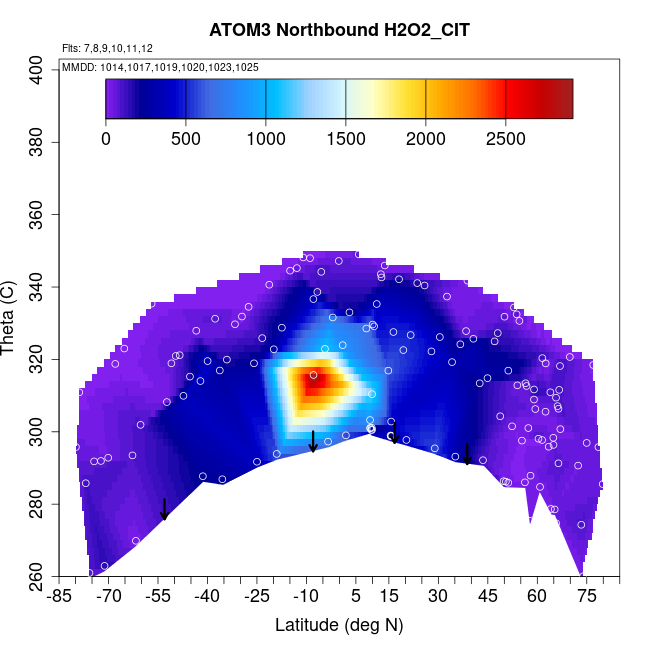 ATOM3 Northbound H2O2_CIT

Flts: 7,8,9,10,11,12

MMDD: 1014,1017,1019,1020,1023,1025

0 500 1000 1500 2000 2500

Theta (C)

400
380
360
340
320
300
280
260

-85 -70 -55 -40 -25 -10 5 15 30 45 60 75

Latitude (deg N)